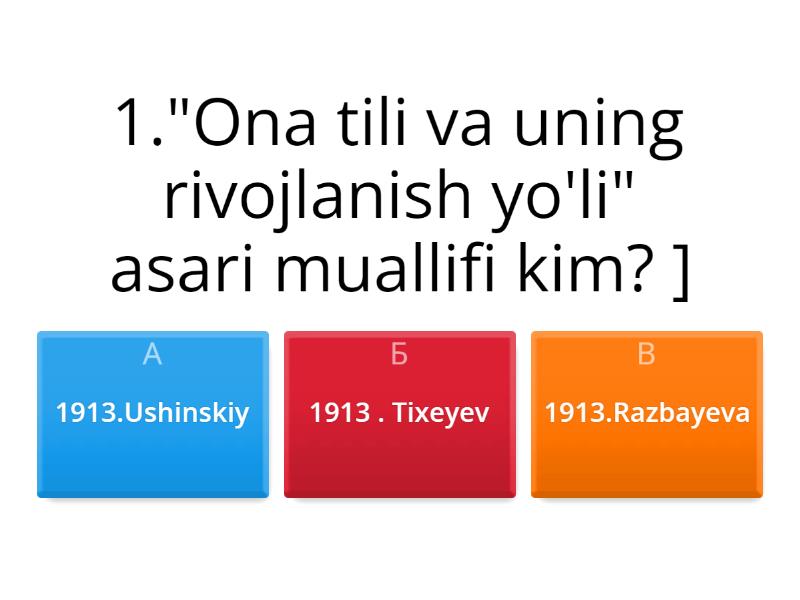 1."Ona tili va uning rivojlanish yo'li" asari muallifi kim? ]

А
1913.Ushinskiy

Б
1913 . Tixeyev

В
1913.Razbayeva